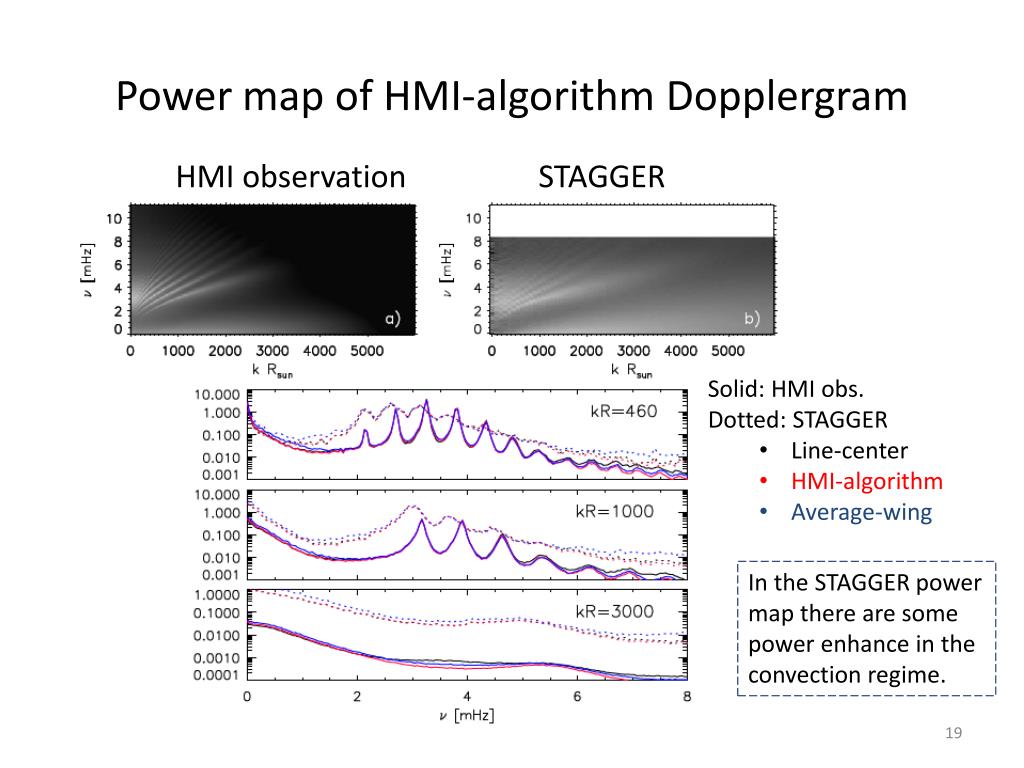 Power map of HMI-algorithm Dopplergram

HMI observation

STAGGER

$\nu$ [mHz]

10
8
6
4
2
0

a)

0 1000 2000 3000 4000 5000

k $R_{sun}$

$\nu$ [mHz]

10
8
6
4
2
0

b)

0 1000 2000 3000 4000 5000

k $R_{sun}$

Solid: HMI obs.
Dotted: STAGGER
• Line-center
• HMI-algorithm
• Average-wing

10.000
1.000
0.100
0.010
0.001

kR=460

10.000
1.000
0.100
0.010
0.001

kR=1000

1.0000
0.1000
0.0100
0.0010
0.0001

kR=3000

0 2 4 6 8

$\nu$ [mHz]

In the STAGGER power map there are some power enhance in the convection regime.

19